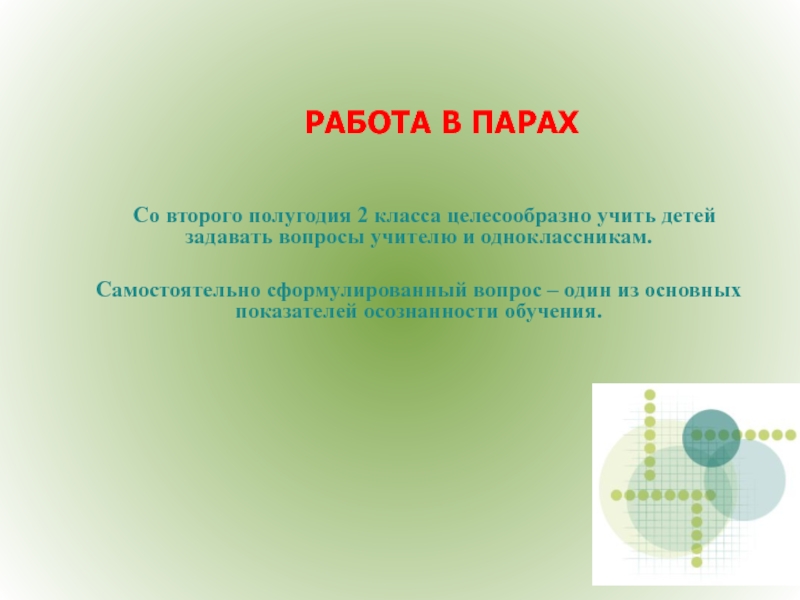 РАБОТА В ПАРАХ

Со второго полугодия 2 класса целесообразно учить детей задавать вопросы учителю и одноклассникам.

Самостоятельно сформулированный вопрос – один из основных показателей осознанности обучения.